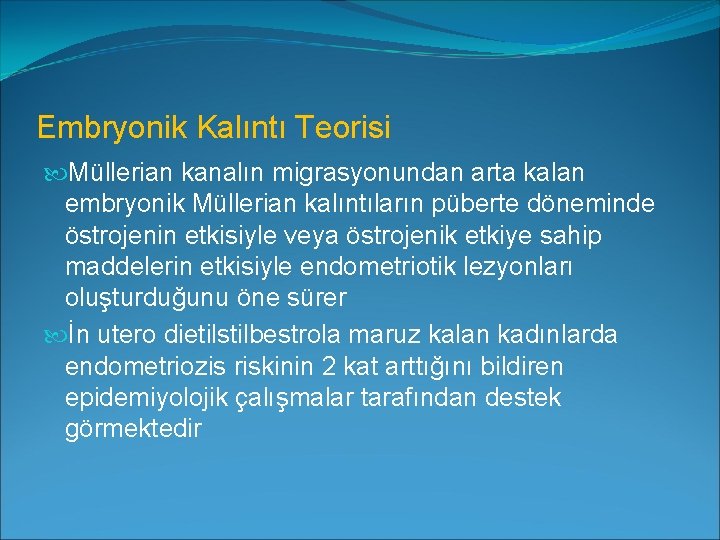 Embryonik Kalıntı Teorisi

Müllerian kanalın migrasyonundan arta kalan embryonik Müllerian kalıntıların püberte döneminde östrojenin etkisiyle veya östrojenik etkiye sahip maddelerin etkisiyle endometriotik lezyonları oluşturduğunu öne sürer

İn utero dietilstilbestrola maruz kalan kadınlarda endometriozis riskinin 2 kat arttığını bildiren epidemiyolojik çalışmalar tarafından destek görmektedir